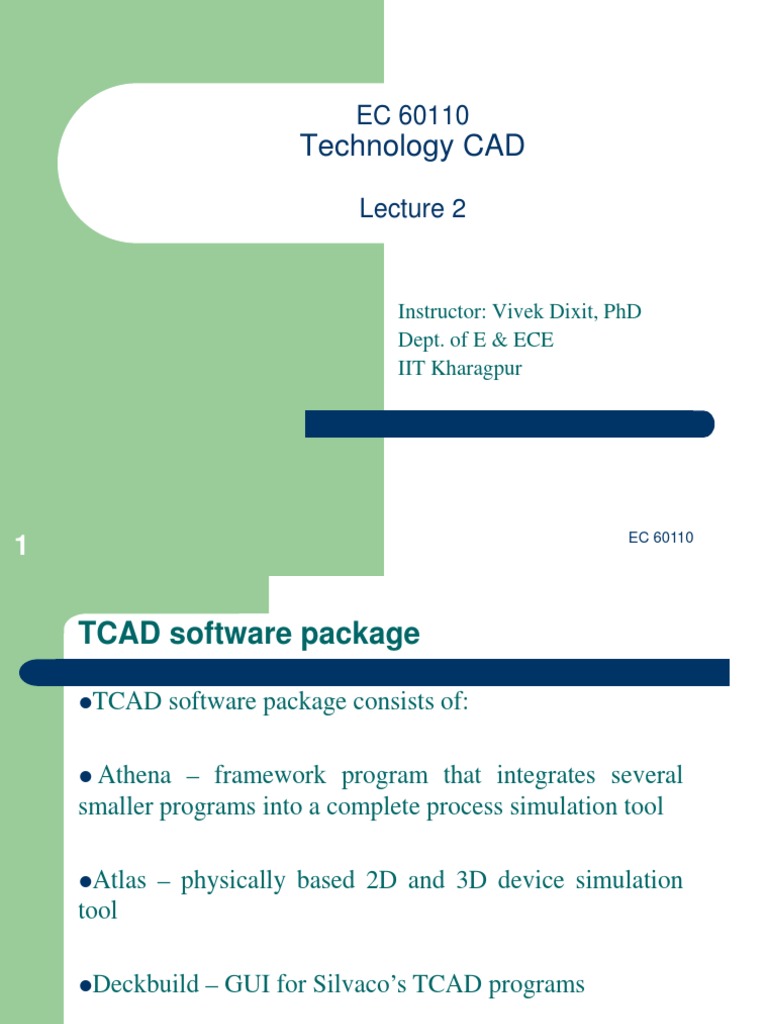 EC 60110
Technology CAD

Lecture 2

Instructor: Vivek Dixit, PhD
Dept. of E & ECE
IIT Kharagpur

1

EC 60110

TCAD software package

●TCAD software package consists of:

● Athena – framework program that integrates several smaller programs into a complete process simulation tool

●Atlas – physically based 2D and 3D device simulation tool

●Deckbuild – GUI for Silvaco's TCAD programs